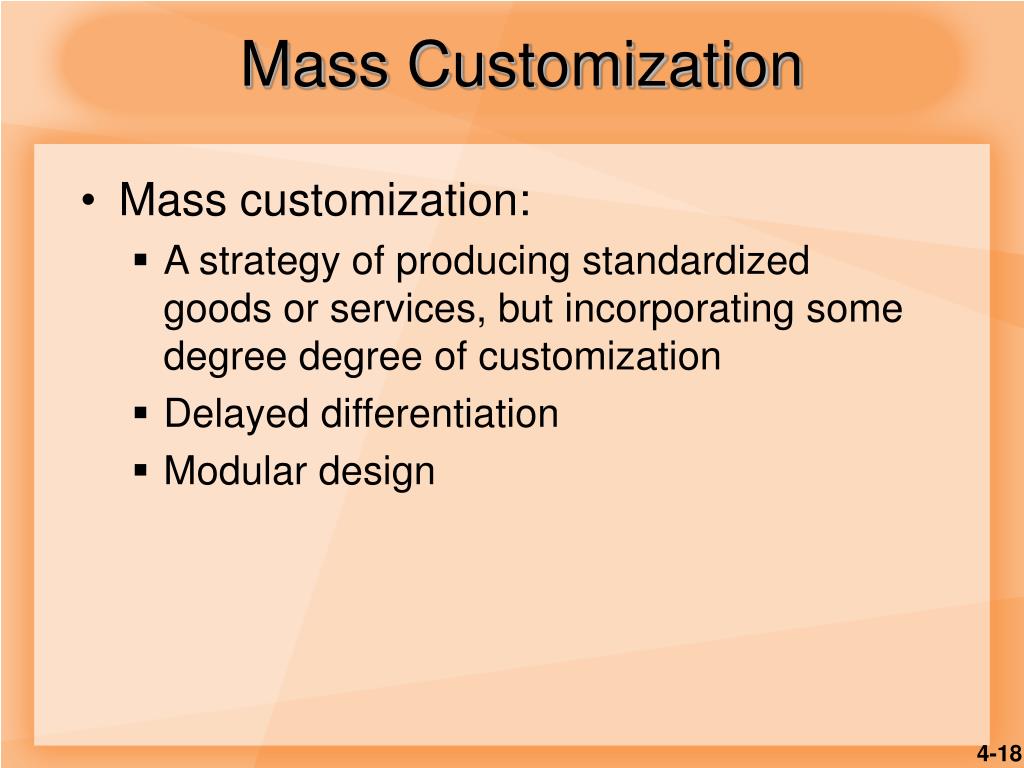 Mass Customization

• Mass customization:
  ▪ A strategy of producing standardized goods or services, but incorporating some degree degree of customization
  ▪ Delayed differentiation
  ▪ Modular design

4-18